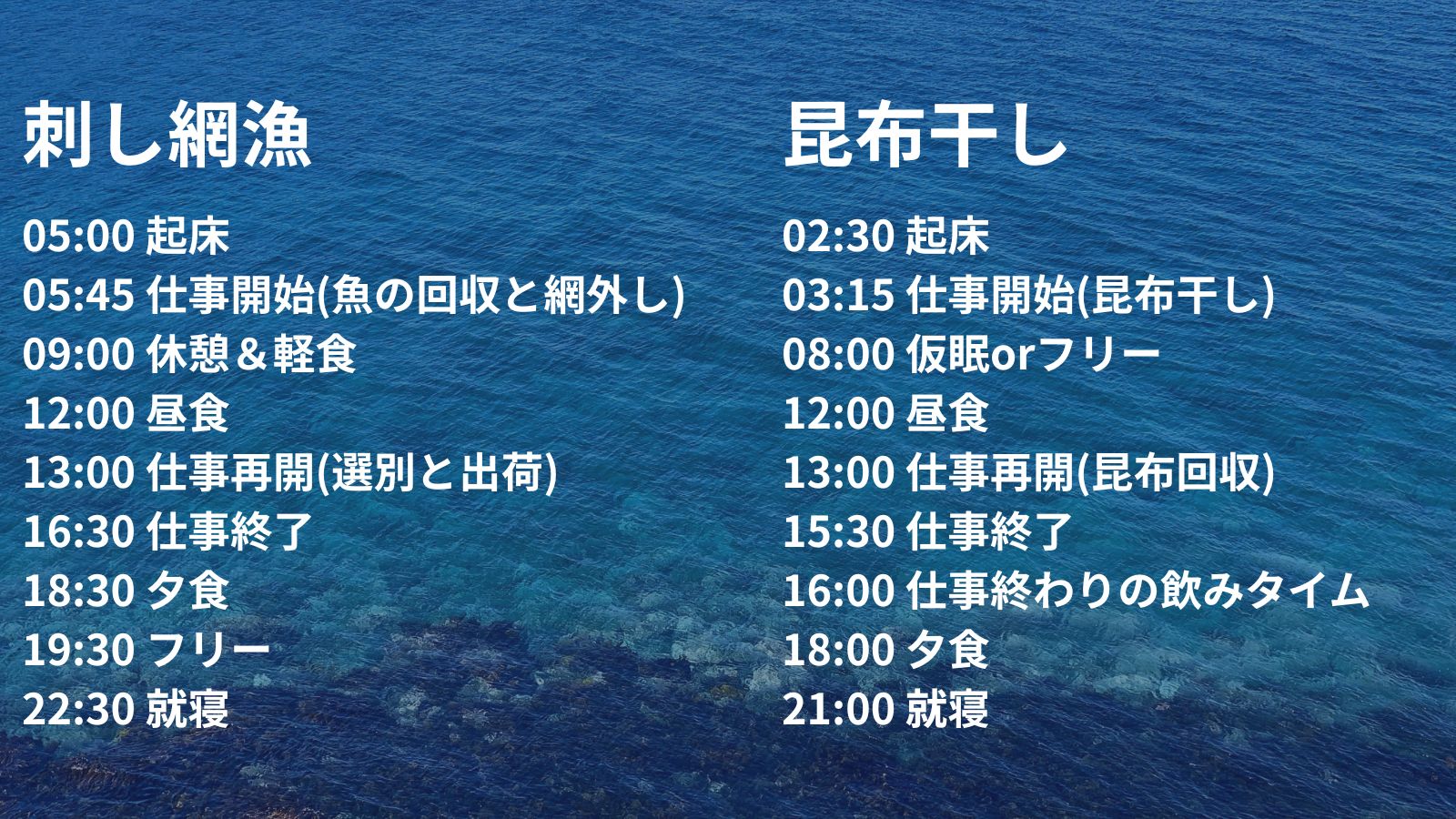 刺し網漁

05:00 起床
05:45 仕事開始(魚の回収と網外し)
09:00 休憩＆軽食
12:00 昼食
13:00 仕事再開(選別と出荷)
16:30 仕事終了
18:30 夕食
19:30 フリー
22:30 就寝

昆布干し

02:30 起床
03:15 仕事開始(昆布干し)
08:00 仮眠orフリー
12:00 昼食
13:00 仕事再開(昆布回収)
15:30 仕事終了
16:00 仕事終わりの飲みタイム
18:00 夕食
21:00 就寝